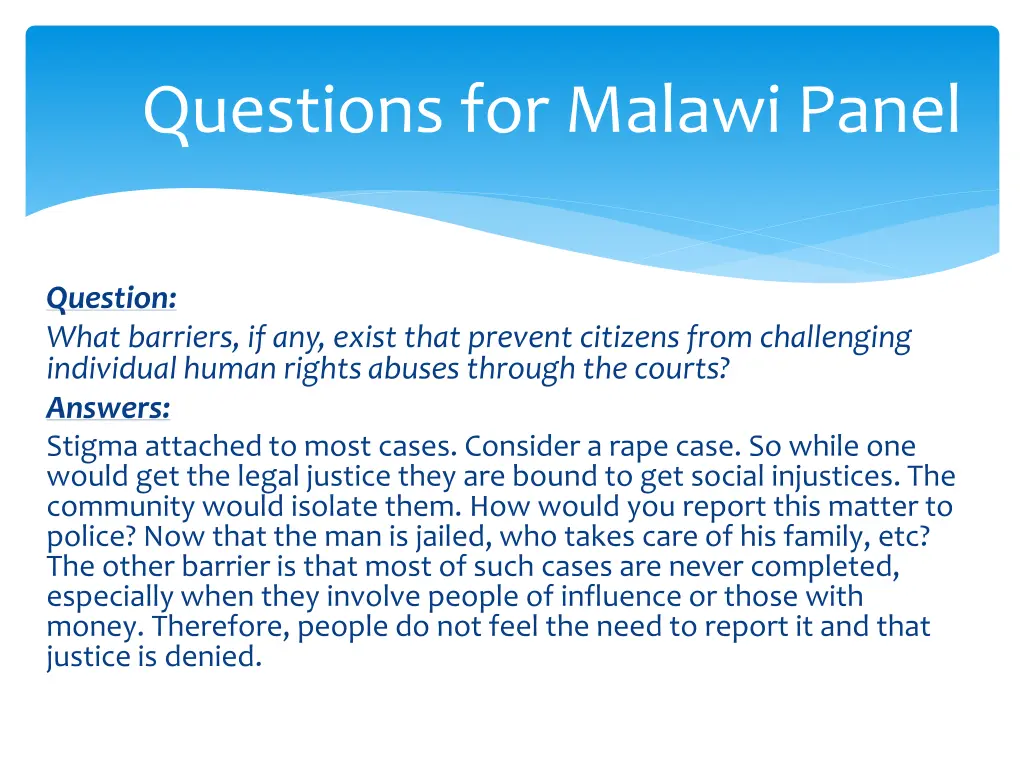 Questions for Malawi Panel

Question:
What barriers, if any, exist that prevent citizens from challenging individual human rights abuses through the courts?
Answers:
Stigma attached to most cases. Consider a rape case. So while one would get the legal justice they are bound to get social injustices. The community would isolate them. How would you report this matter to police? Now that the man is jailed, who takes care of his family, etc? The other barrier is that most of such cases are never completed, especially when they involve people of influence or those with money. Therefore, people do not feel the need to report it and that justice is denied.